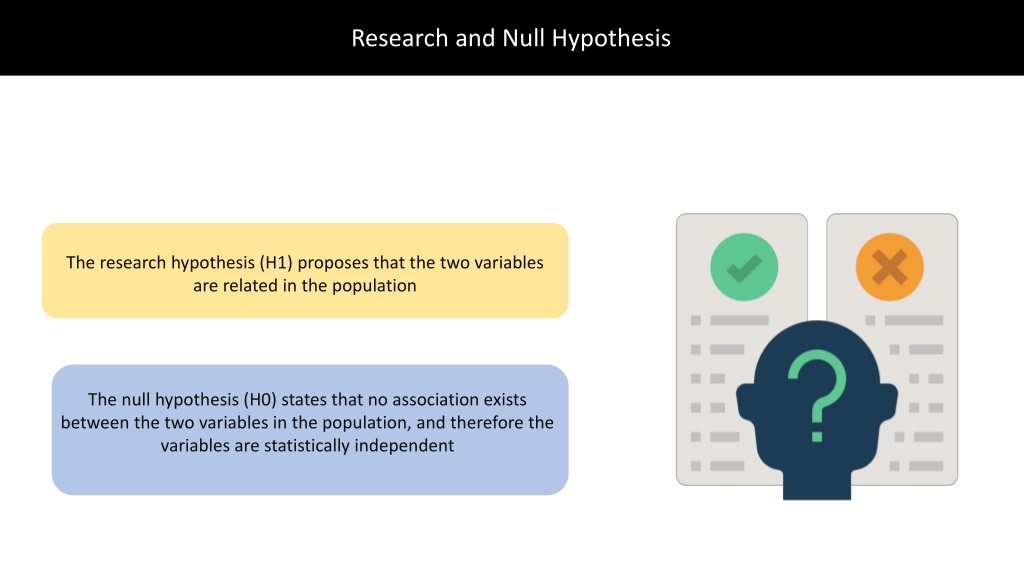 Research and Null Hypothesis

The research hypothesis (H1) proposes that the two variables are related in the population

The null hypothesis (H0) states that no association exists between the two variables in the population, and therefore the variables are statistically independent